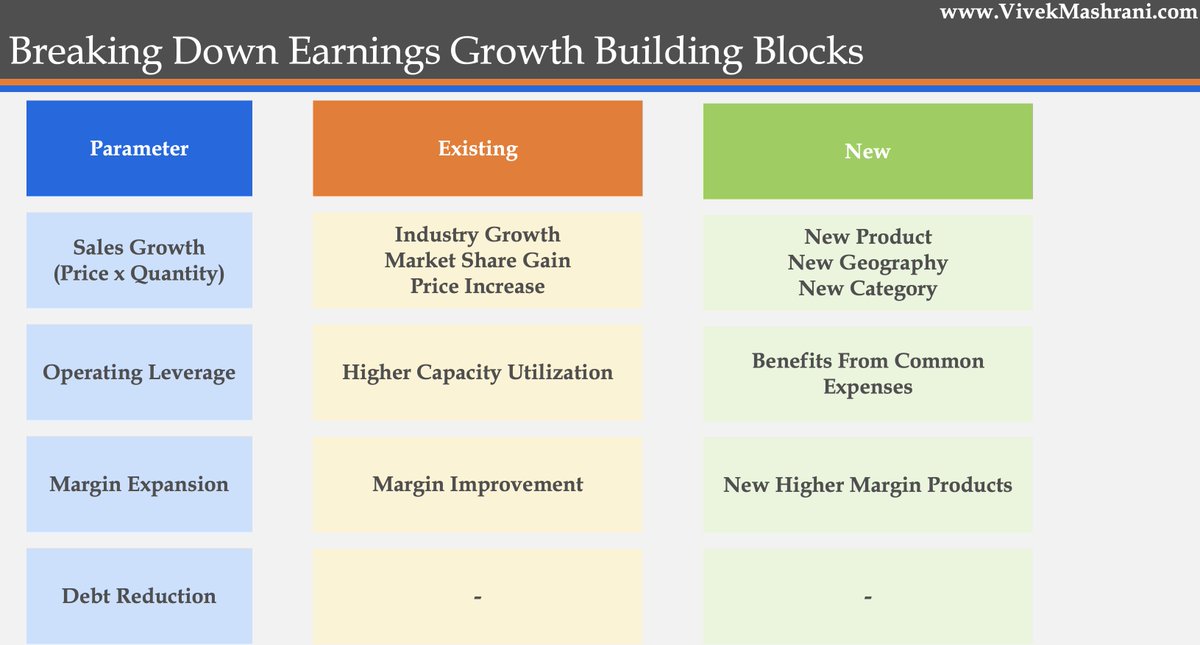 www.VivekMashrani.com

Breaking Down Earnings Growth Building Blocks

| Parameter | Existing | New |
|---|---|---|
| Sales Growth (Price x Quantity) | Industry Growth Market Share Gain Price Increase | New Product New Geography New Category |
| Operating Leverage | Higher Capacity Utilization | Benefits From Common Expenses |
| Margin Expansion | Margin Improvement | New Higher Margin Products |
| Debt Reduction | - | - |